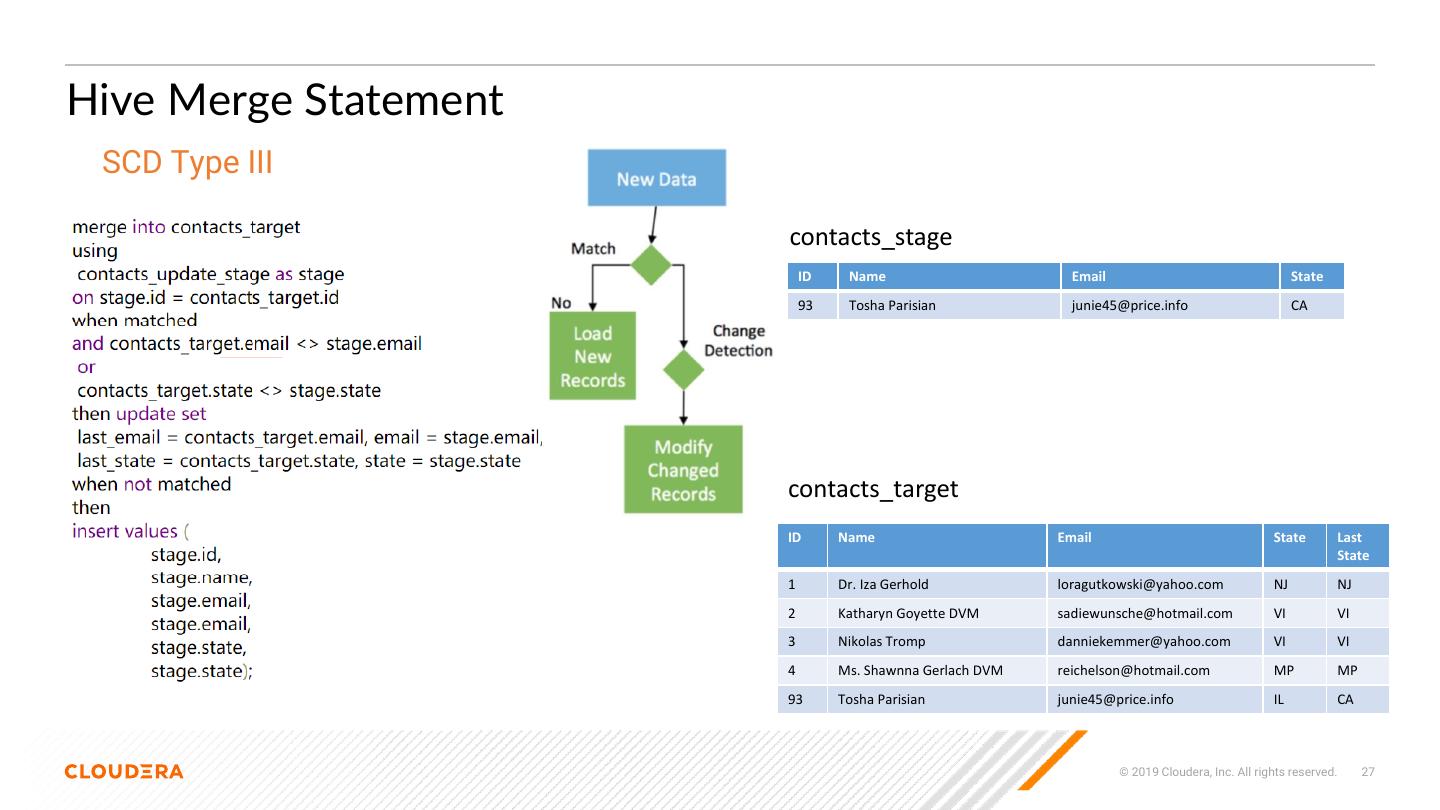 Hive Merge Statement

SCD Type III

merge into contacts_target
using
contacts_update_stage as stage
on stage.id = contacts_target.id
when matched
and contacts_target.email <> stage.email
or
contacts_target.state <> stage.state
then update set
last_email = contacts_target.email, email = stage.email,
last_state = contacts_target.state, state = stage.state
when not matched
then
insert values (
stage.id,
stage.name,
stage.email,
stage.email,
stage.state,
stage.state);

New Data

Match

No

Load New Records

Change Detection

Modify Changed Records

contacts_stage

| ID | Name | Email | State |
|---|---|---|---|
| 93 | Tosha Parisian | junie45@price.info | CA |

contacts_target

| ID | Name | Email | State | Last State |
|---|---|---|---|---|
| 1 | Dr. Iza Gerhold | loragutkowski@yahoo.com | NJ | NJ |
| 2 | Katharyn Goyette DVM | sadiewunsche@hotmail.com | VI | VI |
| 3 | Nikolas Tromp | danniekemmer@yahoo.com | VI | VI |
| 4 | Ms. Shawnna Gerlach DVM | reichelson@hotmail.com | MP | MP |
| 93 | Tosha Parisian | junie45@price.info | IL | CA |

CLOUDERA

© 2019 Cloudera, Inc. All rights reserved. 27